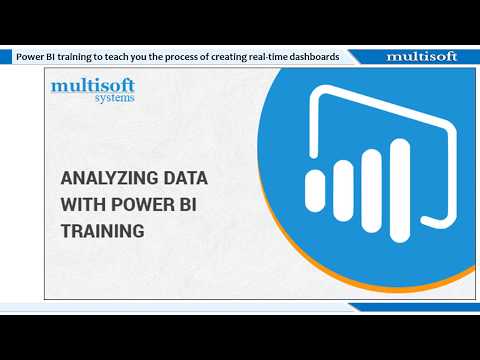 Power BI training to teach you the process of creating real-time dashboards

multisoft

multisoft
systems

ANALYZING DATA WITH POWER BI TRAINING